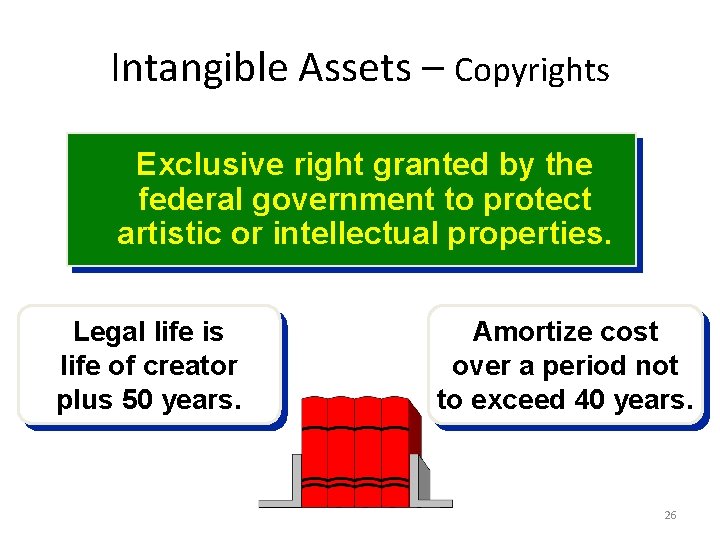 Intangible Assets – Copyrights

Exclusive right granted by the federal government to protect artistic or intellectual properties.

Legal life is life of creator plus 50 years.

Amortize cost over a period not to exceed 40 years.

26